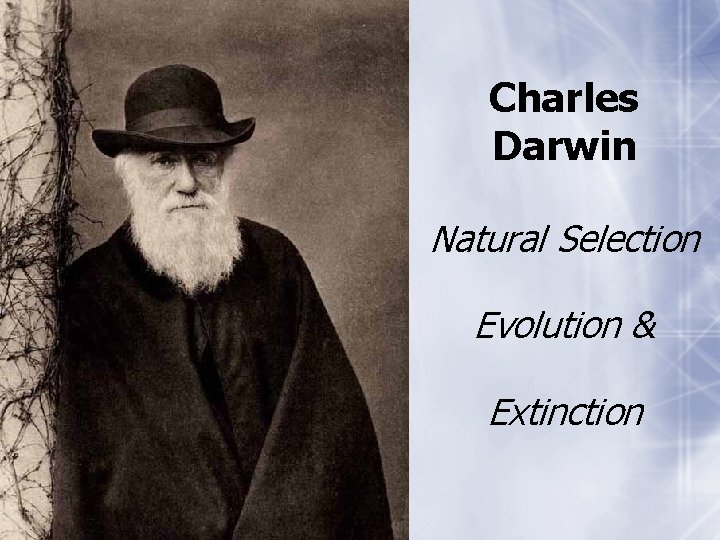 Charles Darwin

Natural Selection

Evolution &

Extinction